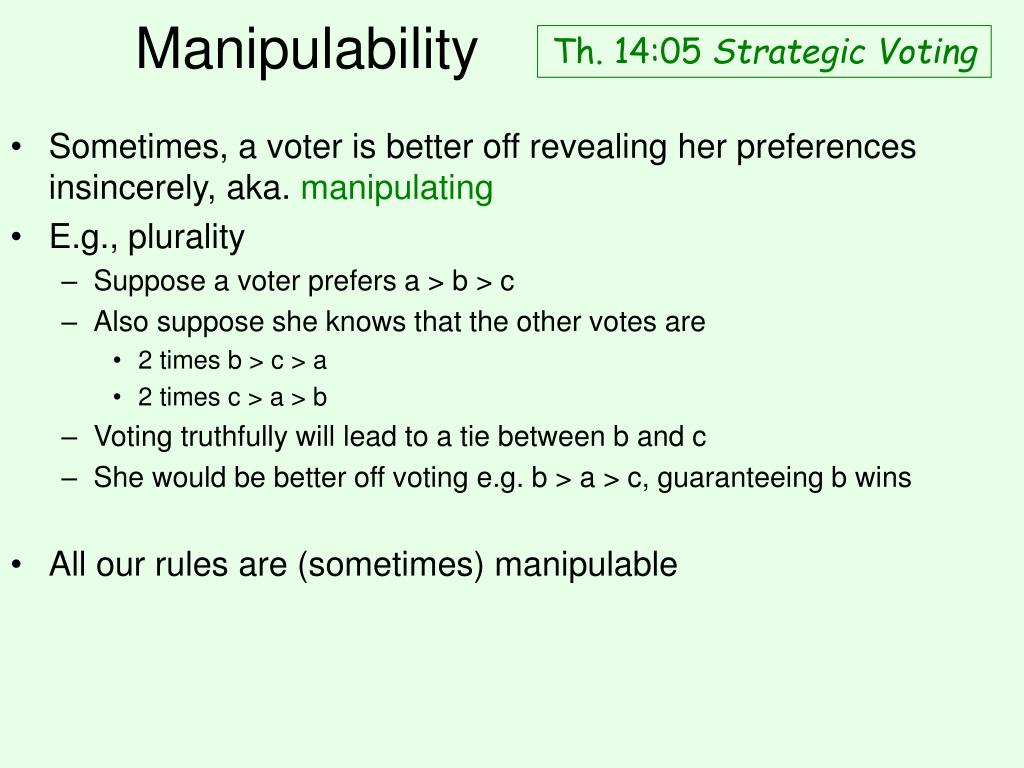 Manipulability

Th. 14:05 Strategic Voting

• Sometimes, a voter is better off revealing her preferences insincerely, aka. manipulating
• E.g., plurality
– Suppose a voter prefers a > b > c
– Also suppose she knows that the other votes are
• 2 times b > c > a
• 2 times c > a > b
– Voting truthfully will lead to a tie between b and c
– She would be better off voting e.g. b > a > c, guaranteeing b wins

• All our rules are (sometimes) manipulable